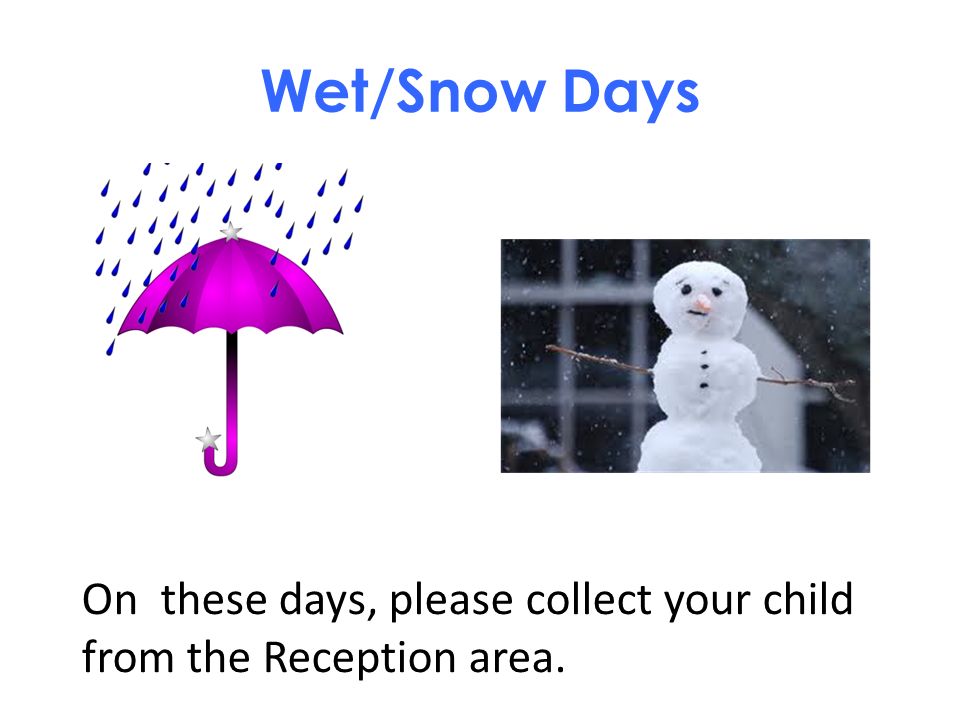 Wet/Snow Days

On  these days, please collect your child from the Reception area.